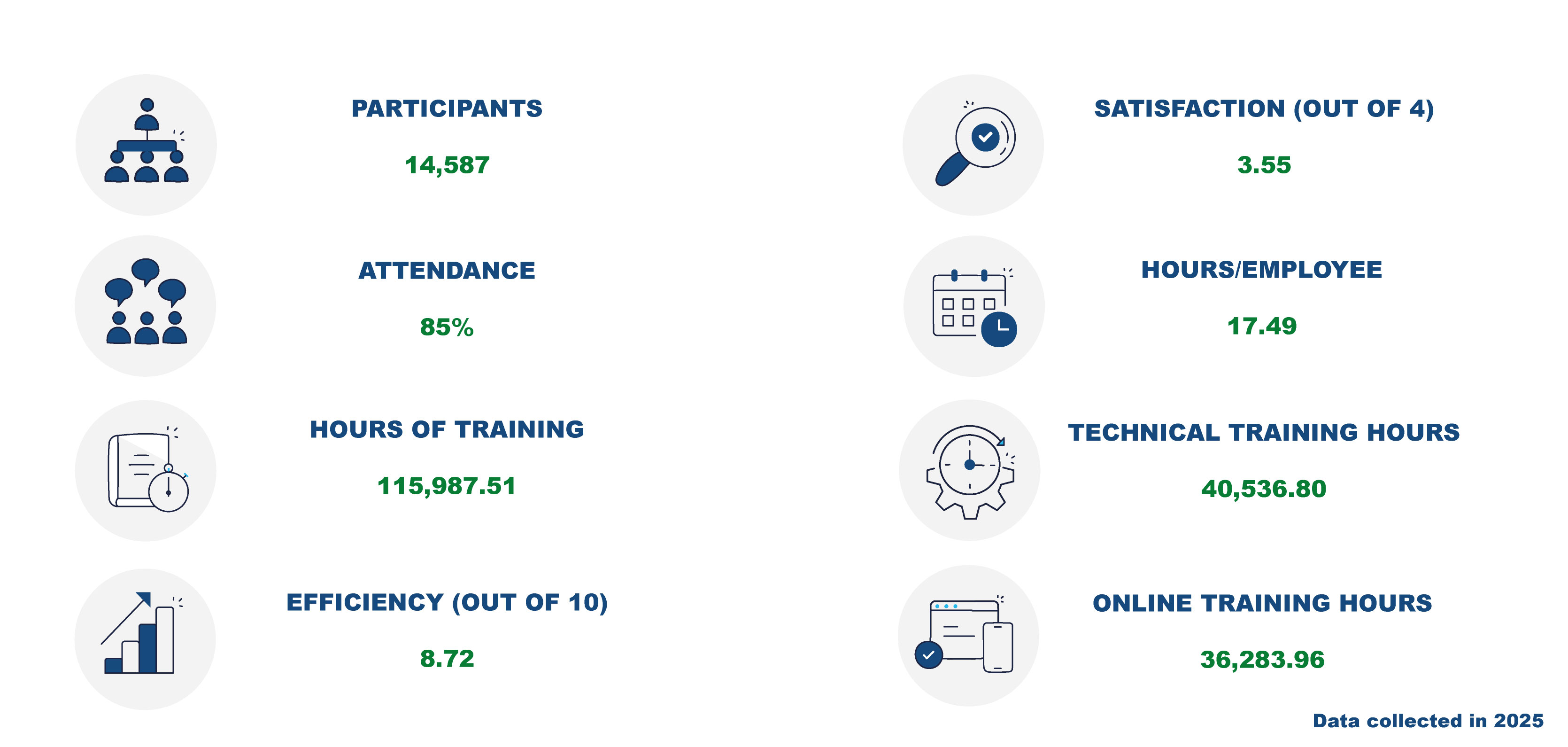 PARTICIPANTS

14,587

ATTENDANCE

85%

HOURS OF TRAINING

115,987.51

EFFICIENCY (OUT OF 10)

8.72

SATISFACTION (OUT OF 4)

3.55

HOURS/EMPLOYEE

17.49

TECHNICAL TRAINING HOURS

40,536.80

ONLINE TRAINING HOURS

36,283.96

Data collected in 2025